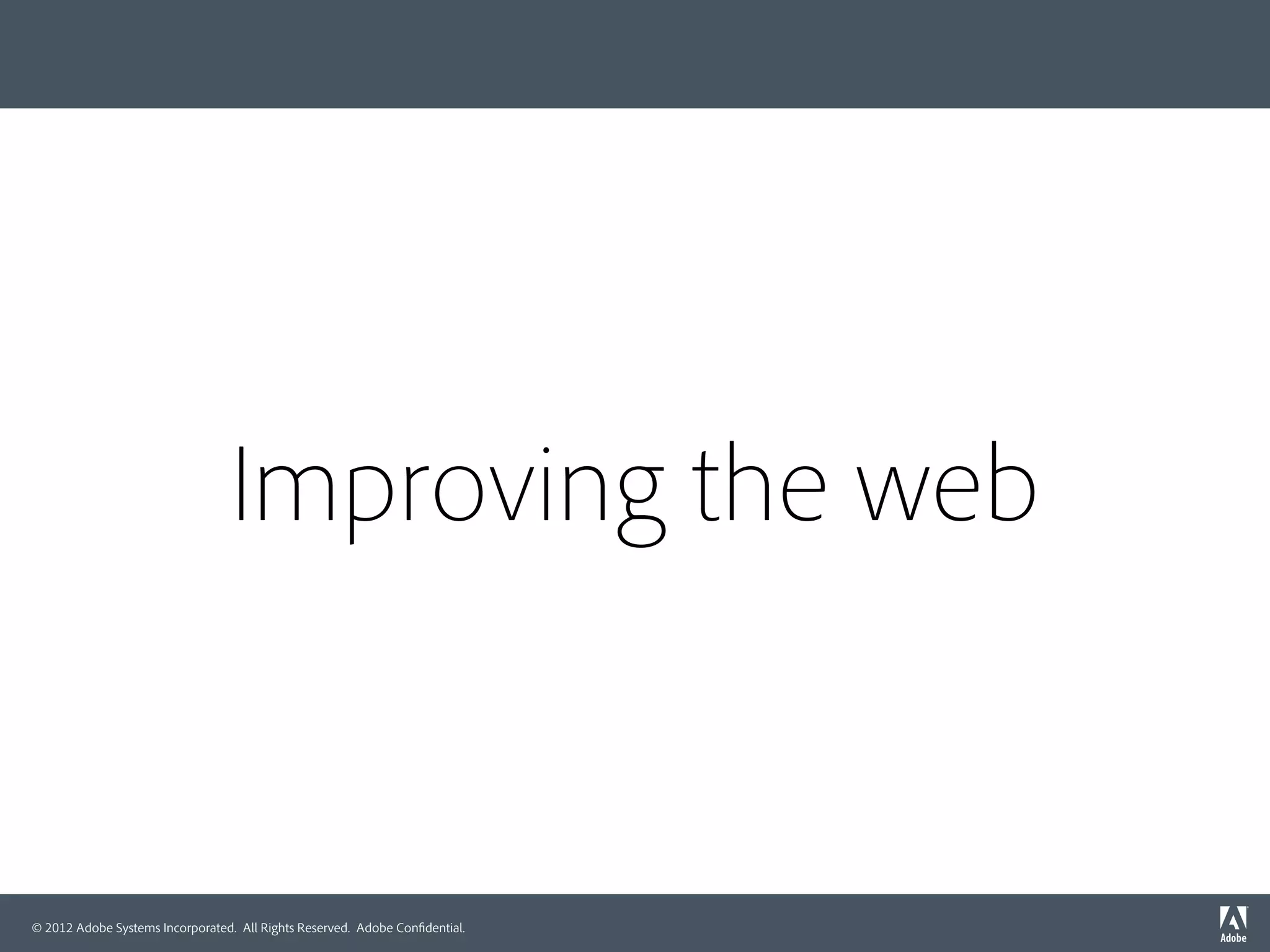 Improving the web

© 2012 Adobe Systems Incorporated. All Rights Reserved. Adobe Confidential.

Adobe